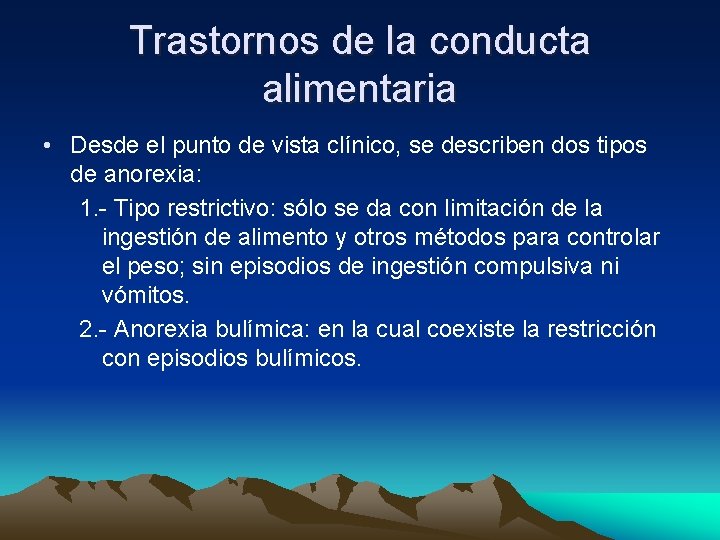 Trastornos de la conducta alimentaria

• Desde el punto de vista clínico, se describen dos tipos de anorexia:

1.- Tipo restrictivo: sólo se da con limitación de la ingestión de alimento y otros métodos para controlar el peso; sin episodios de ingestión compulsiva ni vómitos.

2.- Anorexia bulímica: en la cual coexiste la restricción con episodios bulímicos.